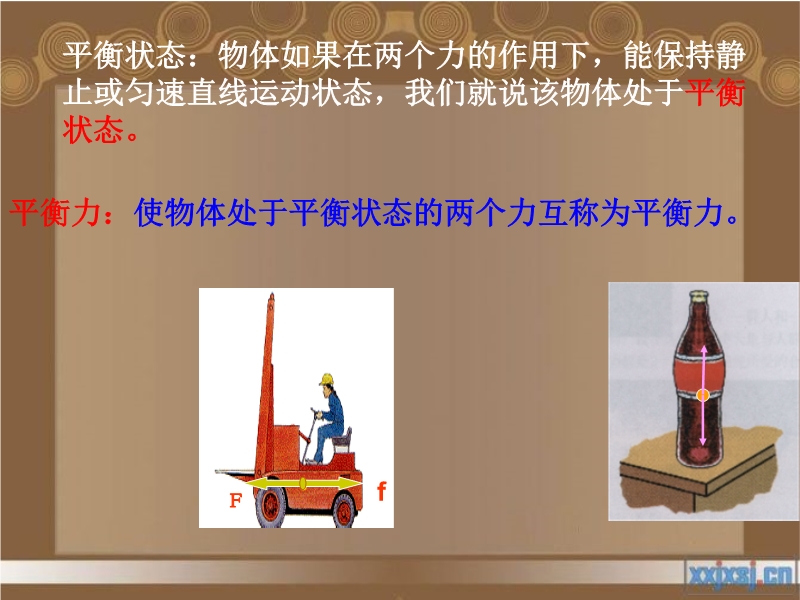 平衡状态：物体如果在两个力的作用下，能保持静止或匀速直线运动状态，我们就说该物体处于平衡状态。

平衡力：使物体处于平衡状态的两个力互称为平衡力。

F

f

xxjxsj.cn